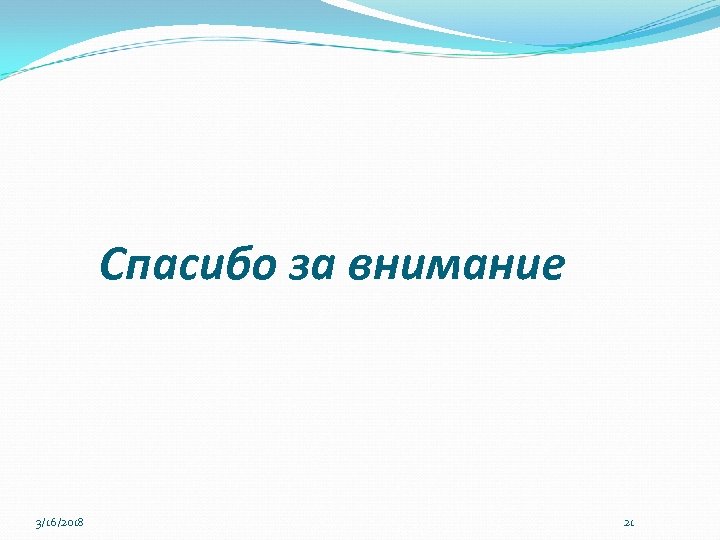 Спасибо за внимание

3/16/2018

21